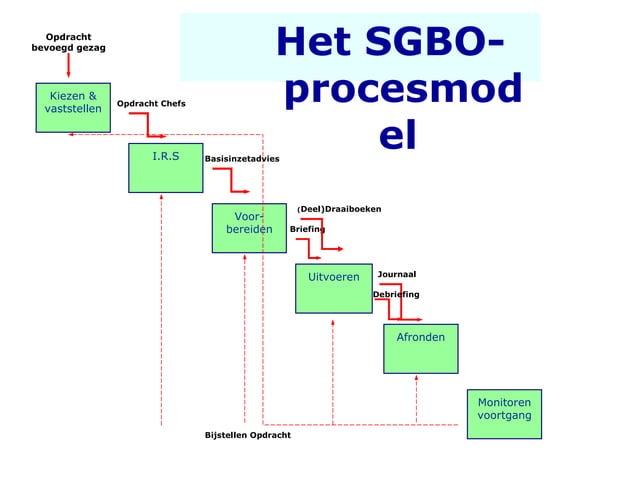 Het SGBO-procesmodel

Opdracht bevoegd gezag

Kiezen & vaststellen

Opdracht Chefs

I.R.S

Basisinzetadvies

Voor-bereiden

(Deel)Draaiboeken

Briefing

Uitvoeren

Journaal

Debriefing

Afronden

Monitoren voortgang

Bijstellen Opdracht